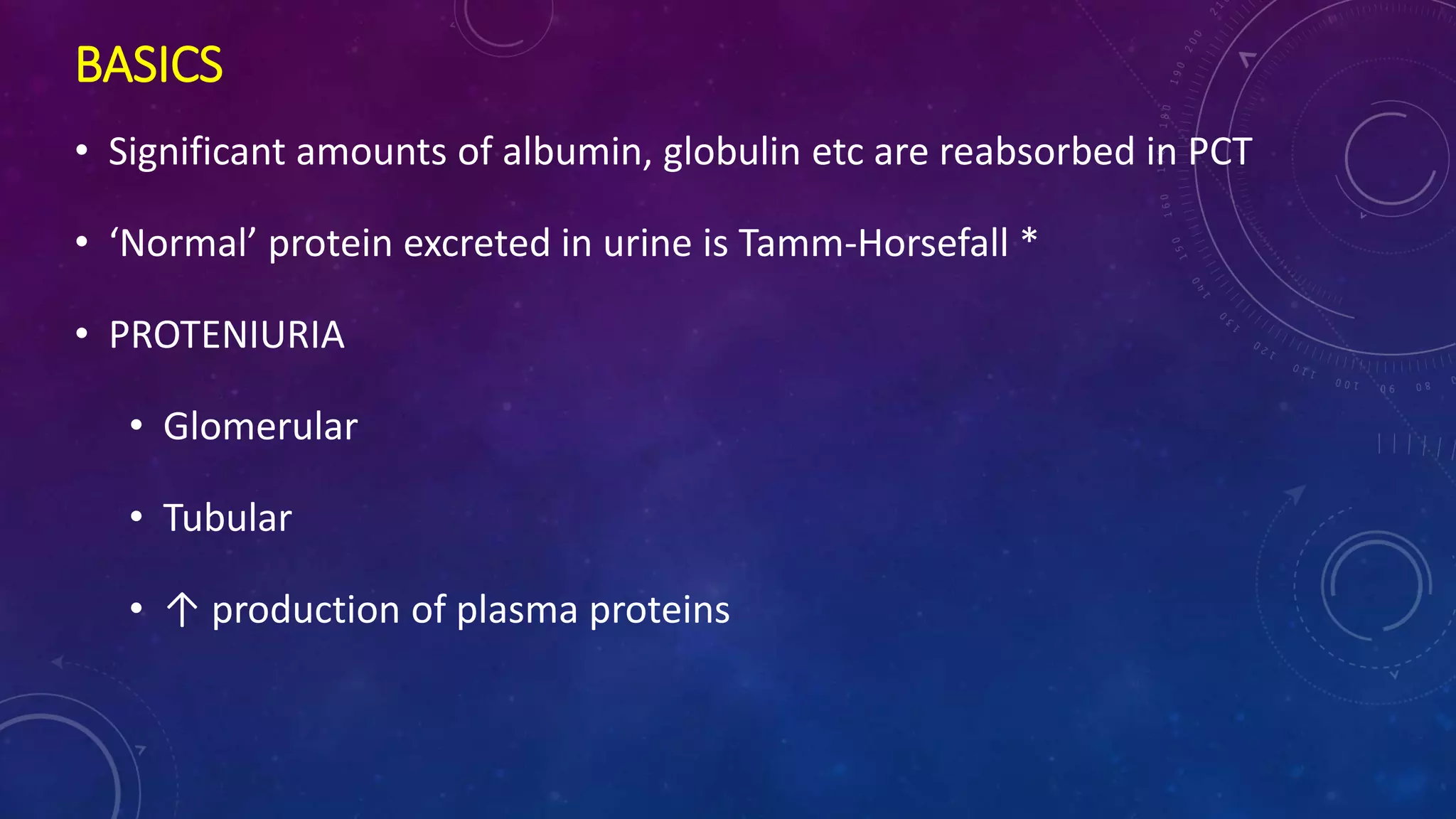 BASICS

• Significant amounts of albumin, globulin etc are reabsorbed in PCT

• ‘Normal’ protein excreted in urine is Tamm-Horsefall *

• PROTENIURIA

• Glomerular

• Tubular

• ↑ production of plasma proteins